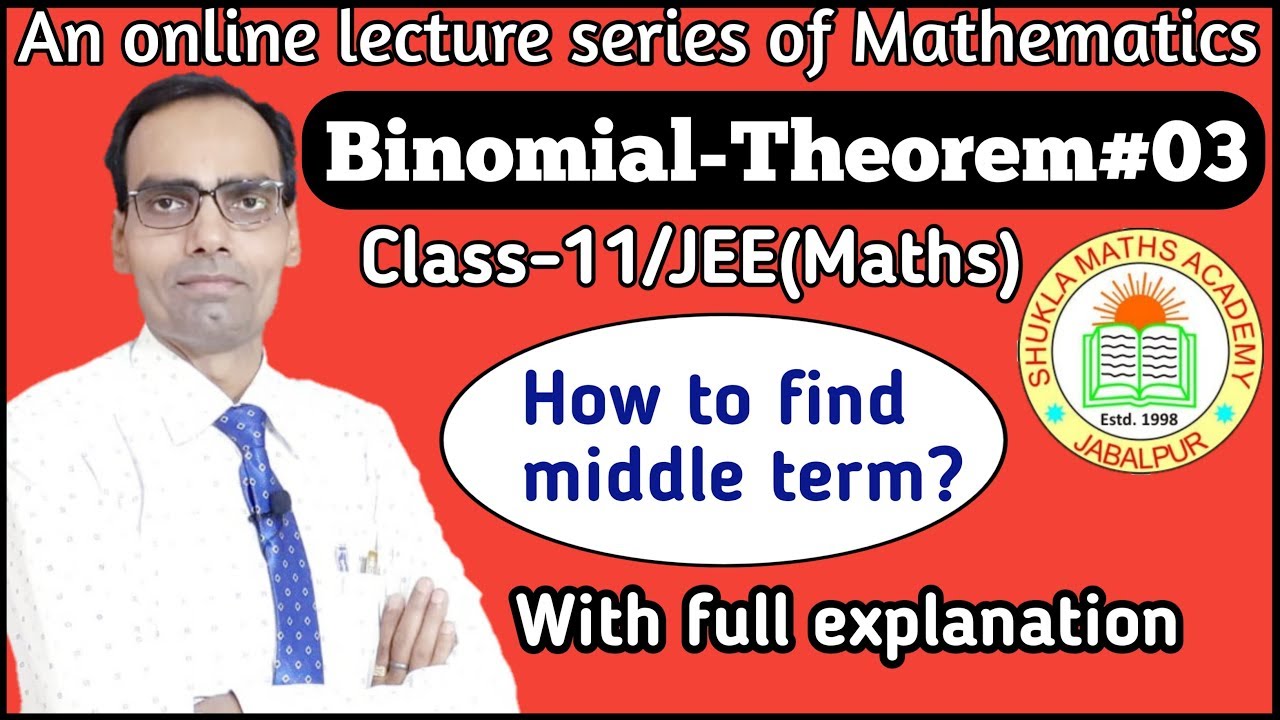 An online lecture series of Mathematics

Binomial-Theorem#03

Class-11/JEE(Maths)

SHUKLA MATHS ACADEMY
Estd. 1998
JABALPUR

How to find middle term?

With full explanation